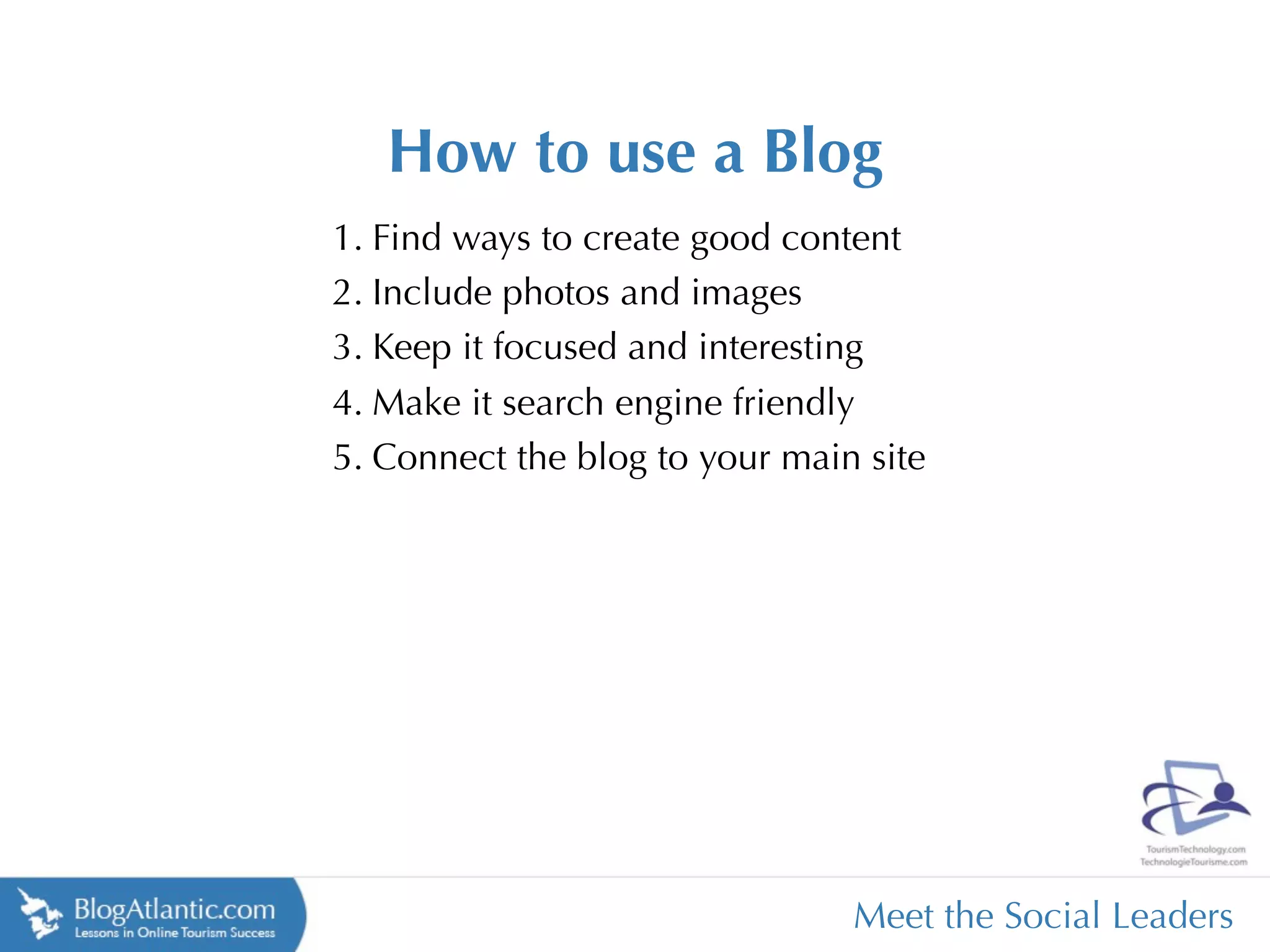 How to use a Blog

1. Find ways to create good content
2. Include photos and images
3. Keep it focused and interesting
4. Make it search engine friendly
5. Connect the blog to your main site

TourismTechnology.com
TechnologieTourisme.com

BlogAtlantic.com
Lessons in Online Tourism Success

Meet the Social Leaders